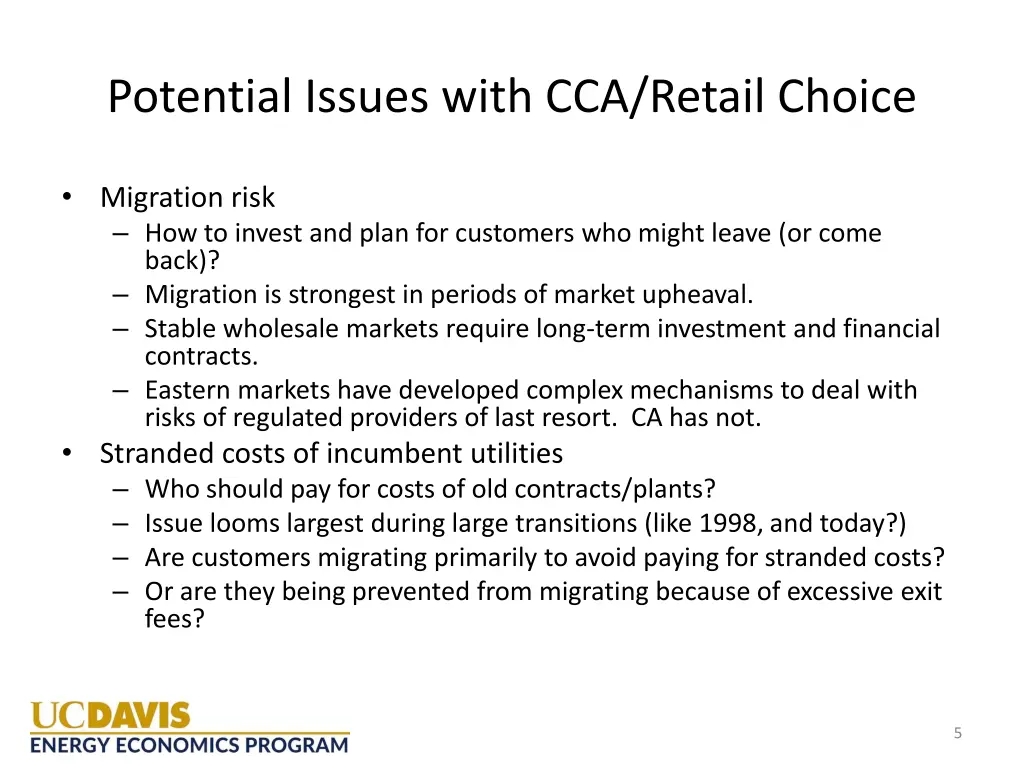 Potential Issues with CCA/Retail Choice

• Migration risk
 – How to invest and plan for customers who might leave (or come back)?
 – Migration is strongest in periods of market upheaval.
 – Stable wholesale markets require long-term investment and financial contracts.
 – Eastern markets have developed complex mechanisms to deal with risks of regulated providers of last resort. CA has not.
• Stranded costs of incumbent utilities
 – Who should pay for costs of old contracts/plants?
 – Issue looms largest during large transitions (like 1998, and today?)
 – Are customers migrating primarily to avoid paying for stranded costs?
 – Or are they being prevented from migrating because of excessive exit fees?

UCDAVIS
ENERGY ECONOMICS PROGRAM

5